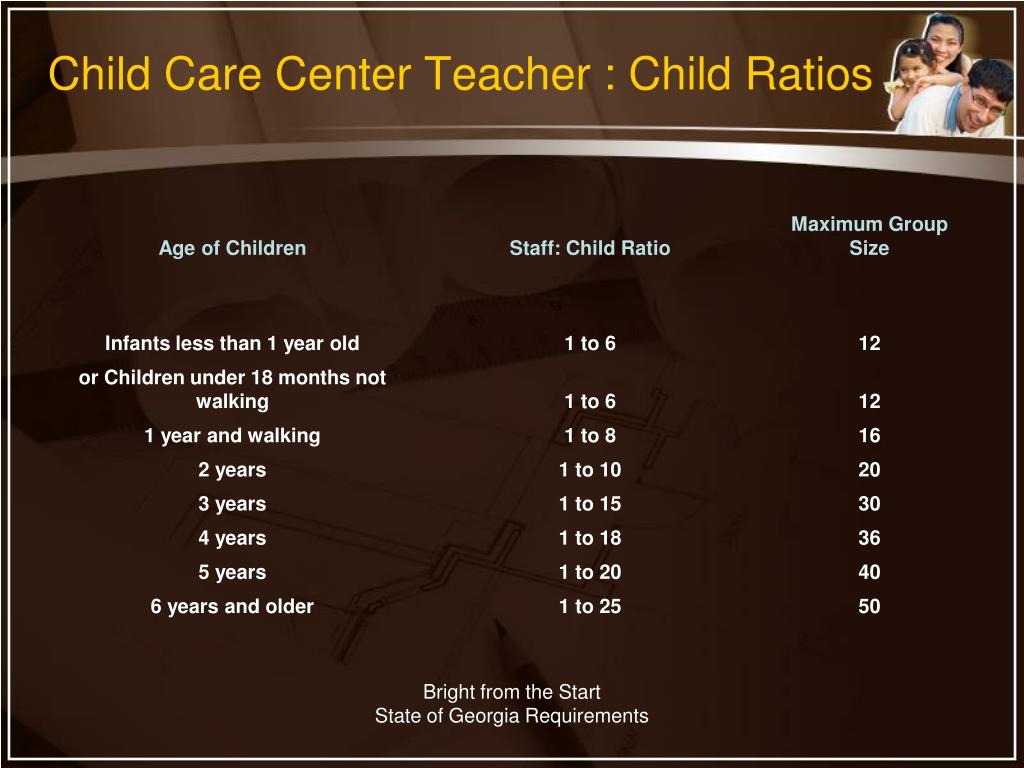 Child Care Center Teacher : Child Ratios

| Age of Children | Staff: Child Ratio | Maximum Group Size |
|---|---|---|
| Infants less than 1 year old | 1 to 6 | 12 |
| or Children under 18 months not walking | 1 to 6 | 12 |
| 1 year and walking | 1 to 8 | 16 |
| 2 years | 1 to 10 | 20 |
| 3 years | 1 to 15 | 30 |
| 4 years | 1 to 18 | 36 |
| 5 years | 1 to 20 | 40 |
| 6 years and older | 1 to 25 | 50 |

Bright from the Start
State of Georgia Requirements